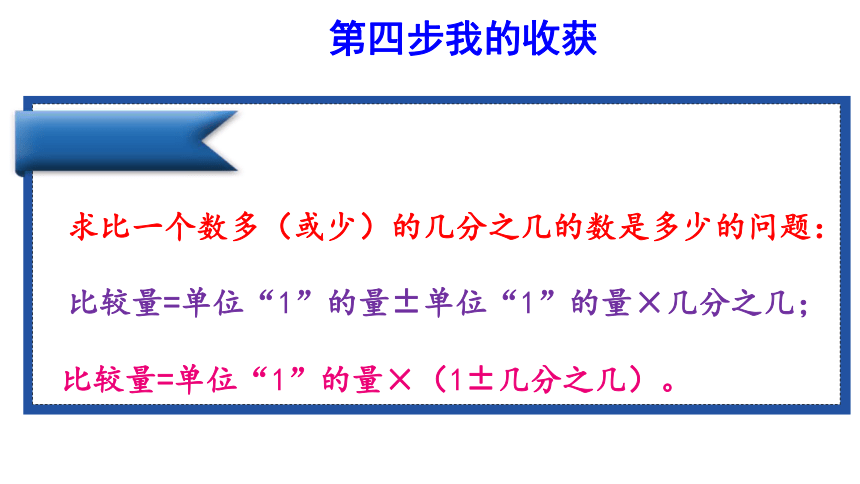 第四步我的收获

求比一个数多（或少）的几分之几的数是多少的问题：

比较量=单位“1”的量±单位“1”的量×几分之几；

比较量=单位“1”的量×（1±几分之几）。